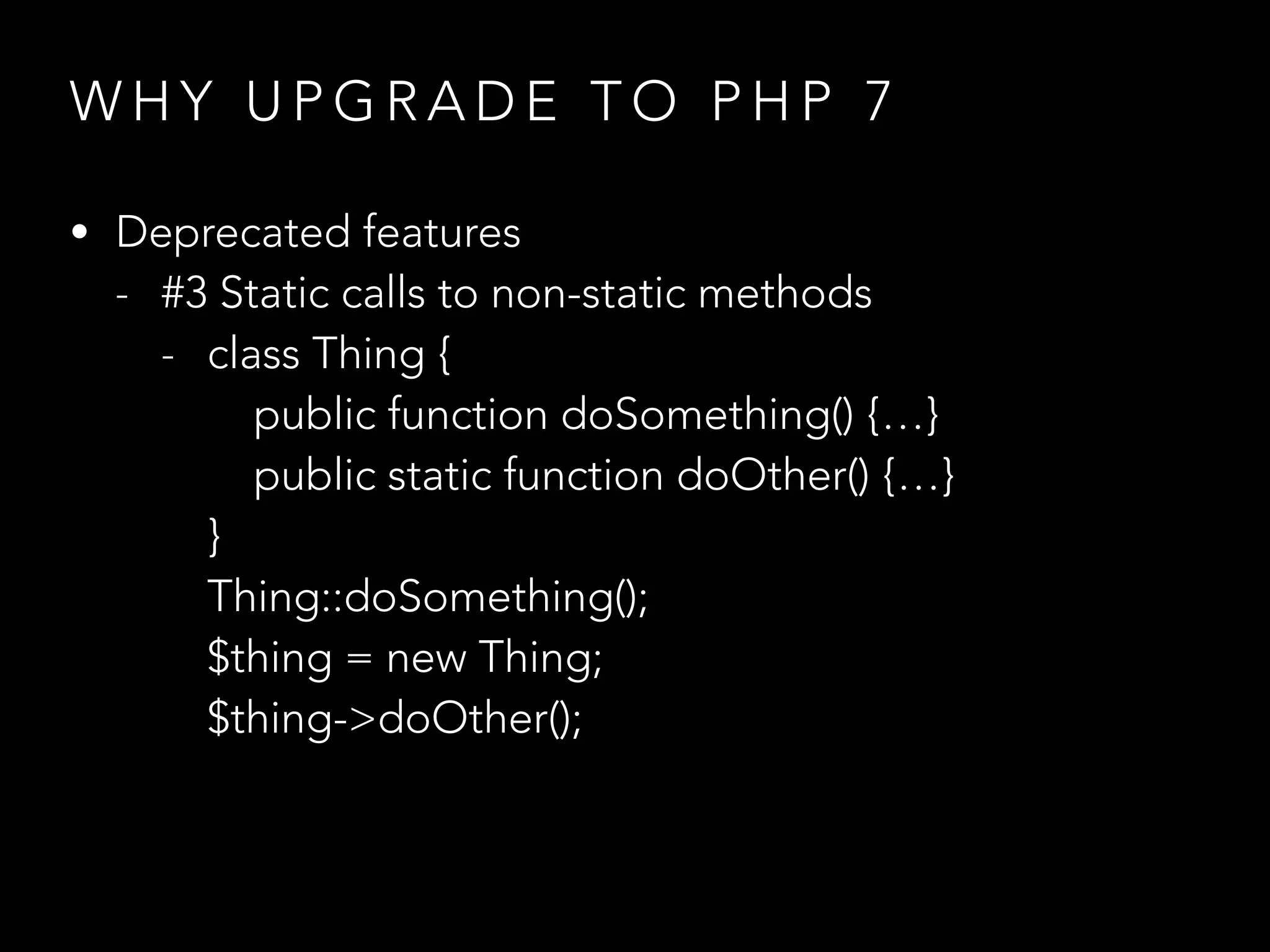 WHY UPGRADE TO PHP 7

• Deprecated features
- #3 Static calls to non-static methods
- class Thing {
public function doSomething() {…}
public static function doOther() {…}
}
Thing::doSomething();
$thing = new Thing;
$thing->doOther();